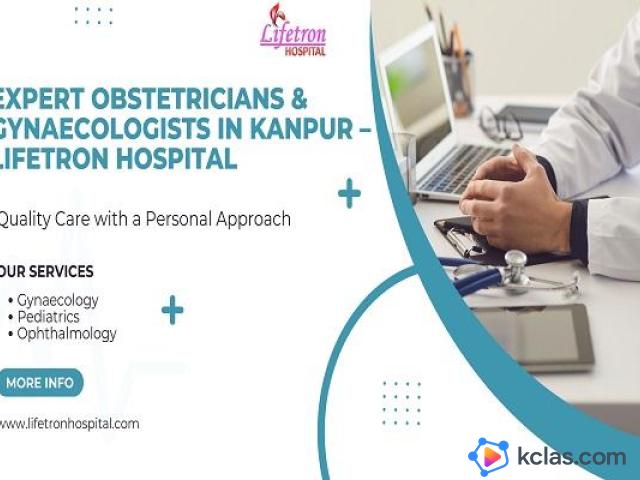 Lifetron
HOSPITAL

EXPERT OBSTETRICIANS & GYNAECOLOGISTS IN KANPUR – LIFETRON HOSPITAL

Quality Care with a Personal Approach

OUR SERVICES
• Gynaecology
• Pediatrics
• Ophthalmology

MORE INFO

www.lifetronhospital.com

kclas.com